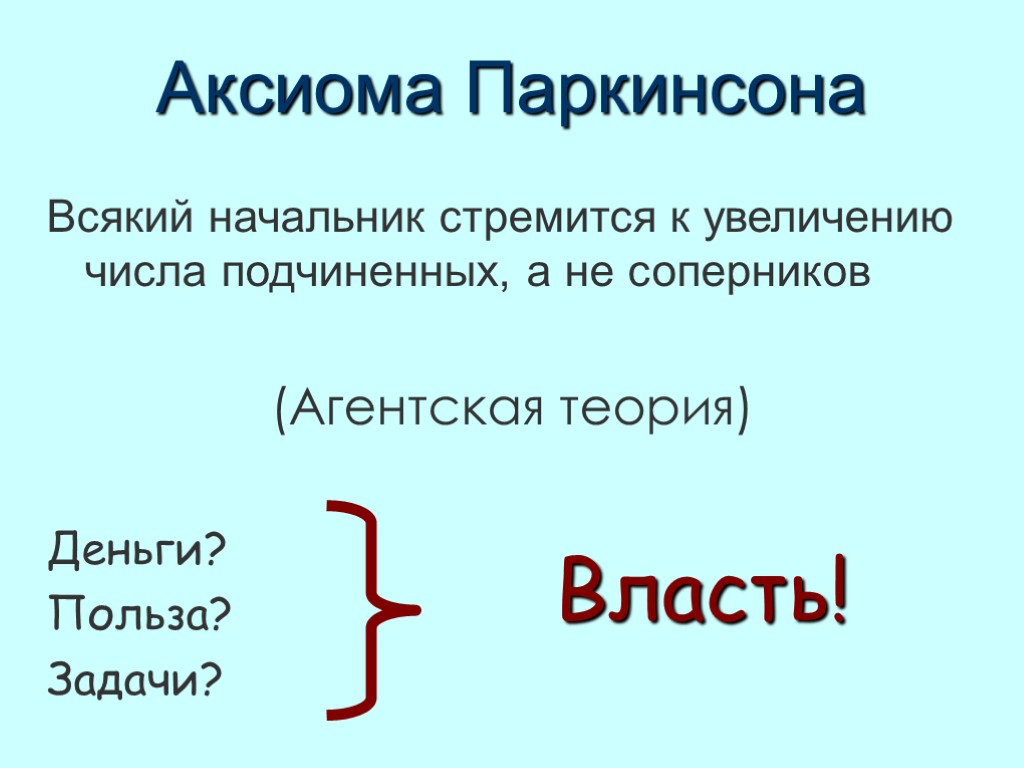 Аксиома Паркинсона

Всякий начальник стремится к увеличению числа подчиненных, а не соперников

(Агентская теория)

Деньги?
Польза?
Задачи?

Власть!